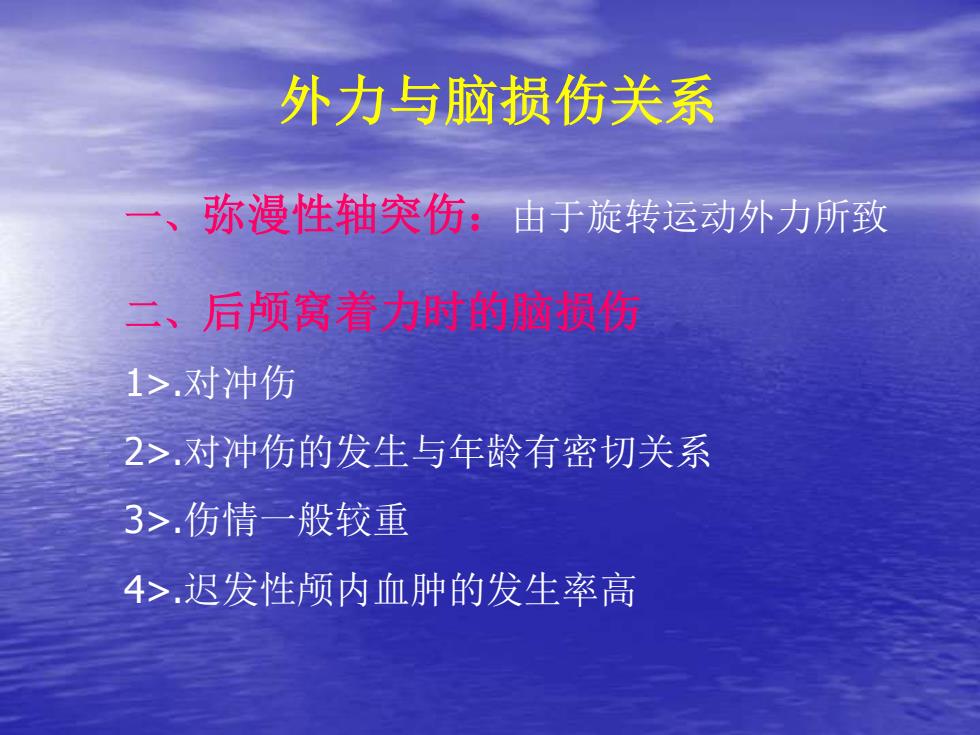 外力与脑损伤关系

一、弥漫性轴突伤：由于旋转运动外力所致

二、后颅窝着力时的脑损伤

1>.对冲伤

2>.对冲伤的发生与年龄有密切关系

3>.伤情一般较重

4>.迟发性颅内血肿的发生率高